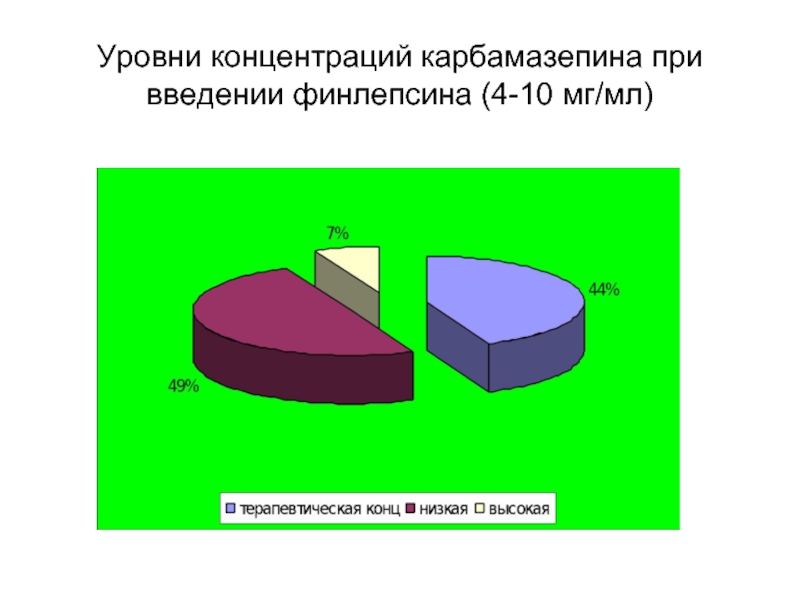 Уровни концентраций карбамазепина при введении финлепсина (4-10 мг/мл)

7%

44%

49%

терапевтическая конц низкая высокая